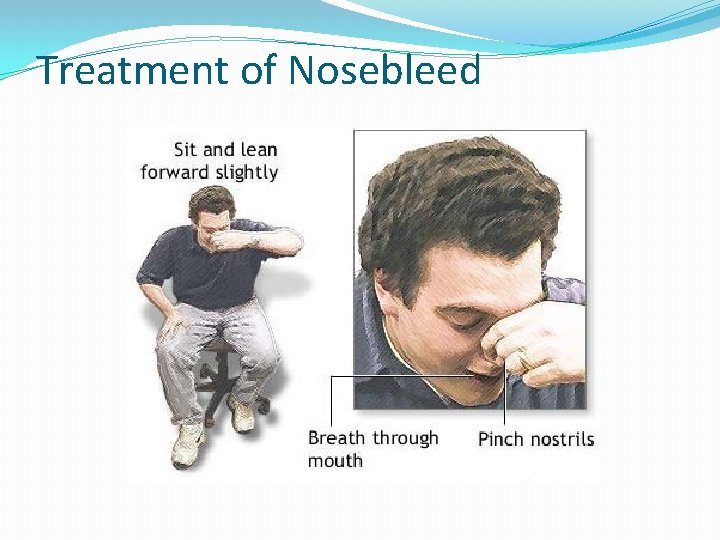 Treatment of Nosebleed

Sit and lean forward slightly

Breath through mouth

Pinch nostrils